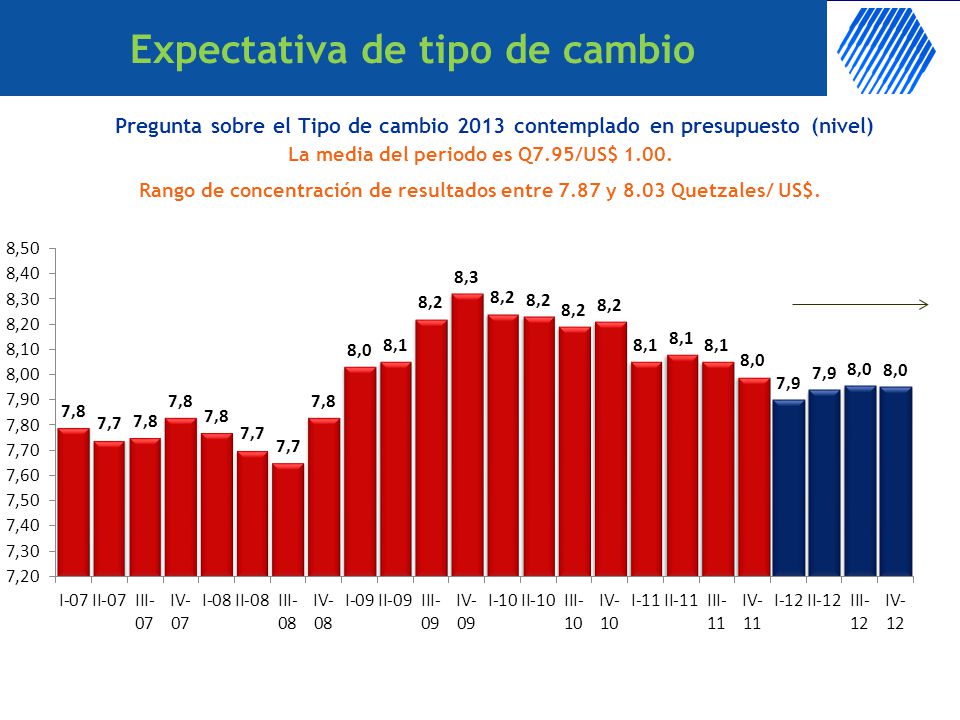 Expectativa de tipo de cambio

Pregunta sobre el Tipo de cambio 2013 contemplado en presupuesto (nivel)
La media del periodo es Q7.95/US$ 1.00.

Rango de concentración de resultados entre 7.87 y 8.03 Quetzales/ US$.

8,50
8,40
8,30
8,20
8,10
8,00
7,90
7,80
7,70
7,60
7,50
7,40
7,30
7,20

7,8 7,7 7,8 7,8 7,8 7,7 7,7 7,8 8,0 8,1 8,2 8,3 8,2 8,2 8,2 8,2 8,1 8,1 8,1 8,0 7,9 7,9 8,0 8,0

I-07 II-07 III-07 IV-07 I-08 II-08 III-08 IV-08 I-09 II-09 III-09 IV-09 I-10 II-10 III-10 IV-10 I-11 II-11 III-11 IV-11 I-12 II-12 III-12 IV-12